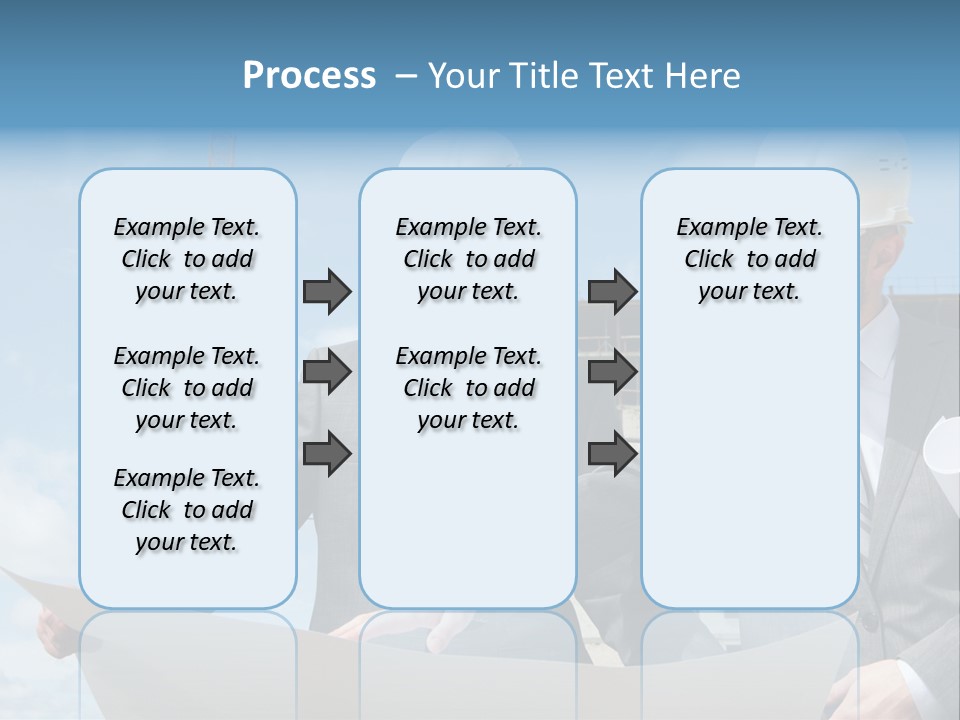 Process – Your Title Text Here

Example Text. Click to add your text.

Example Text. Click to add your text.

Example Text. Click to add your text.

Example Text. Click to add your text.

Example Text. Click to add your text.

Example Text. Click to add your text.